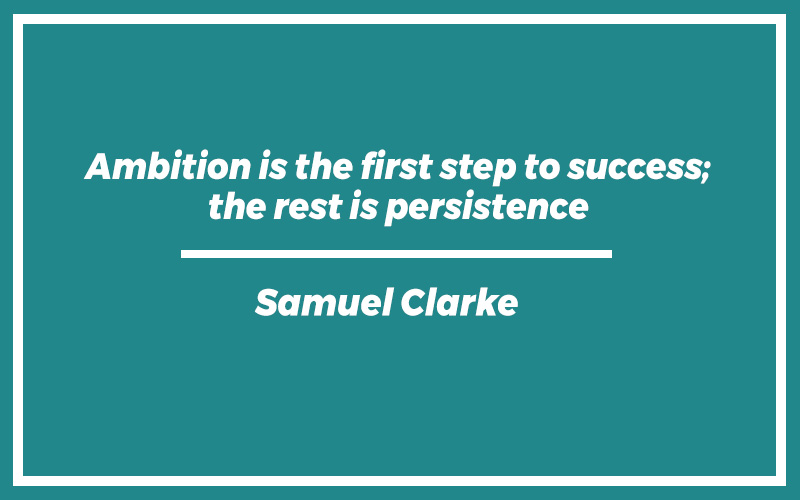 Ambition is the first step to success; the rest is persistence

Samuel Clarke